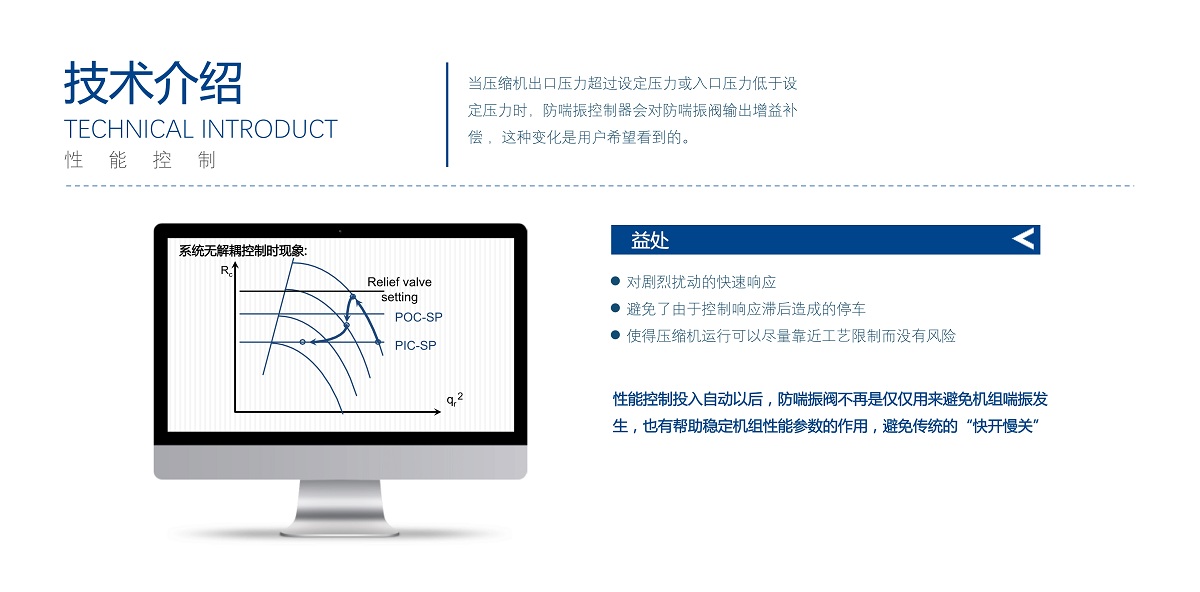 技术介绍
TECHNICAL INTRODUCT
性 能 控 制

当压缩机出口压力超过设定压力或入口压力低于设定压力时，防喘振控制器会对防喘振阀输出增益补偿，这种变化是用户希望看到的。

系统无解耦控制时现象:
$R_c$
Relief valve setting
POC-SP
PIC-SP
$q_r^2$

益处

对剧烈扰动的快速响应
避免了由于控制响应滞后造成的停车
使得压缩机运行可以尽量靠近工艺限制而没有风险

性能控制投入自动以后，防喘振阀不再是仅仅用来避免机组喘振发生，也有帮助稳定机组性能参数的作用，避免传统的“快开慢关”